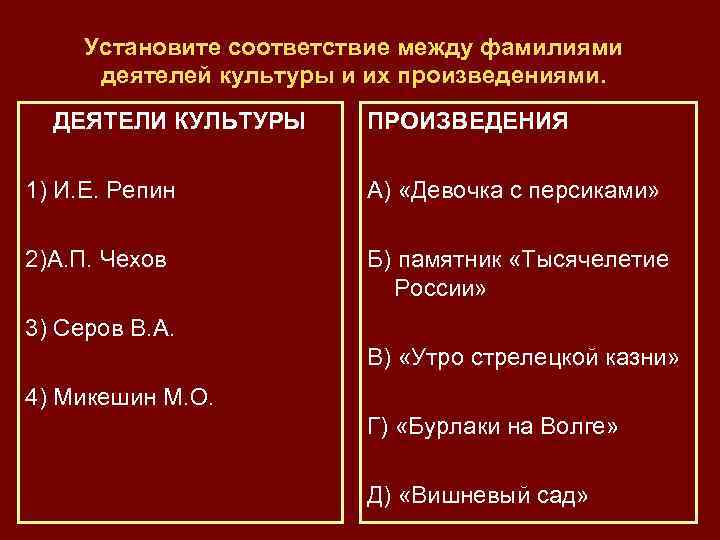 Установите соответствие между фамилиями деятелей культуры и их произведениями.

ДЕЯТЕЛИ КУЛЬТУРЫ

1) И.Е. Репин

2)А.П. Чехов

3) Серов В.А.

4) Микешин М.О.

ПРОИЗВЕДЕНИЯ

А) «Девочка с персиками»

Б) памятник «Тысячелетие России»

В) «Утро стрелецкой казни»

Г) «Бурлаки на Волге»

Д) «Вишневый сад»